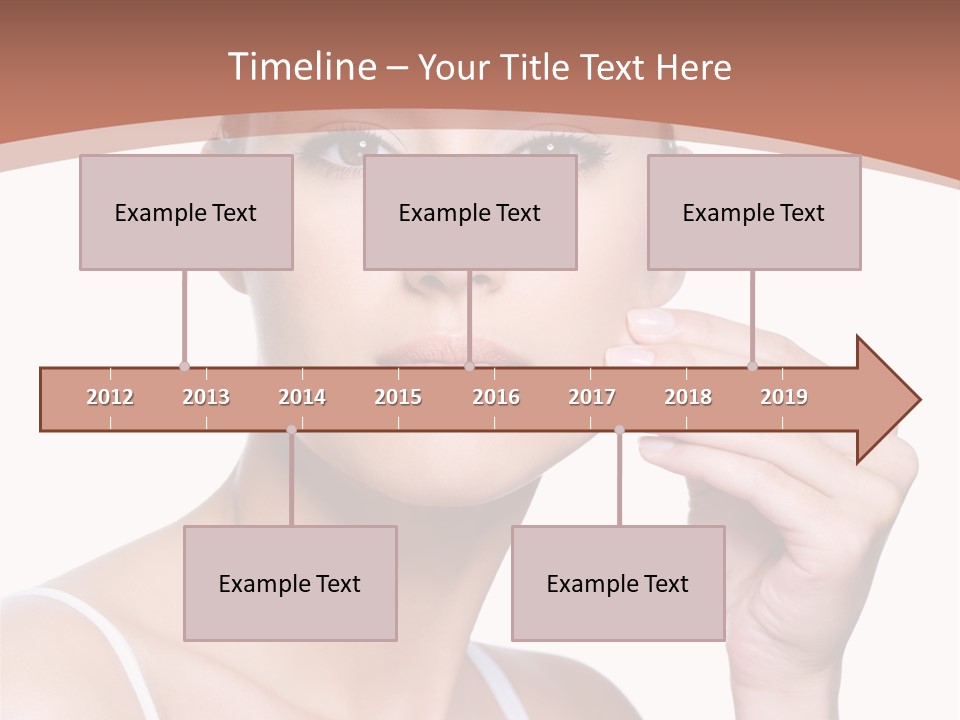 Timeline – Your Title Text Here

Example Text

Example Text

Example Text

2012 2013 2014 2015 2016 2017 2018 2019

Example Text

Example Text